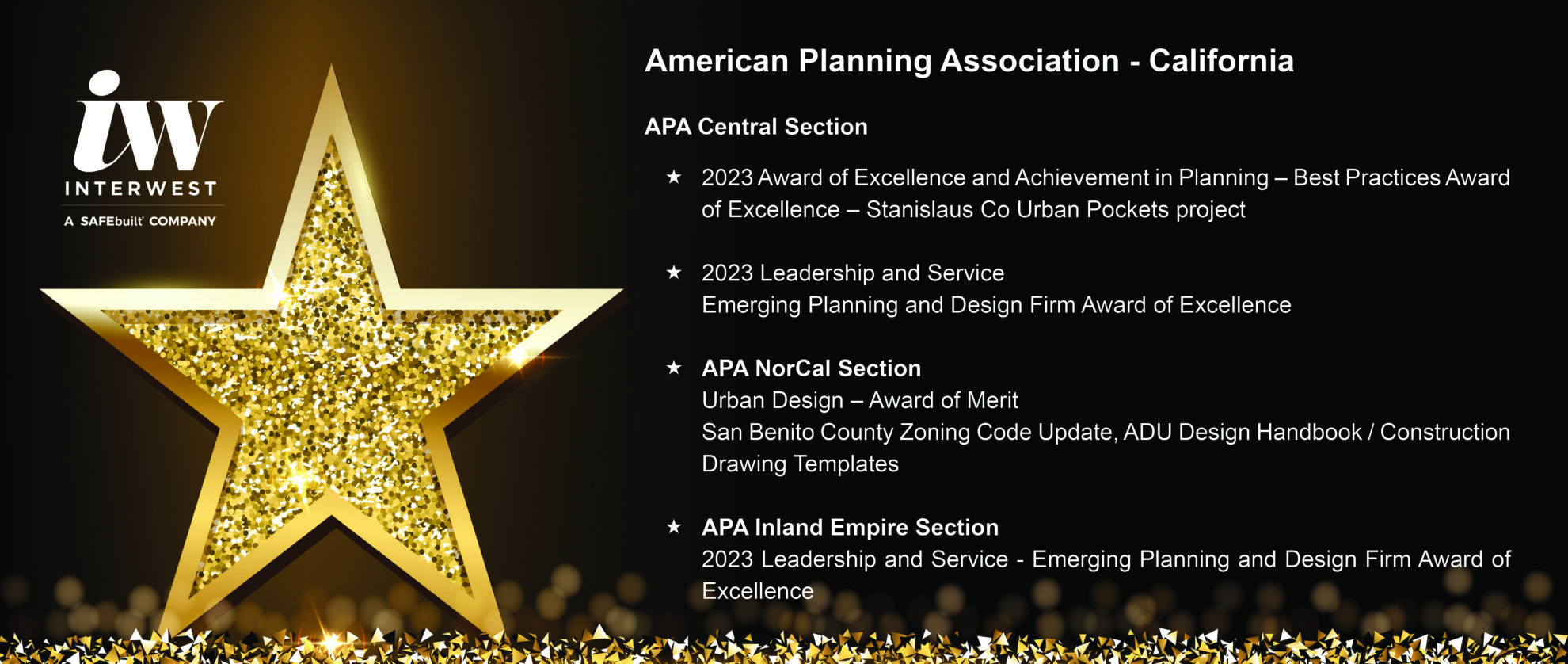 iw
INTERWEST
A SAFEbuilt COMPANY

American Planning Association - California

APA Central Section

★ 2023 Award of Excellence and Achievement in Planning – Best Practices Award of Excellence – Stanislaus Co Urban Pockets project

★ 2023 Leadership and Service
Emerging Planning and Design Firm Award of Excellence

★ APA NorCal Section
Urban Design – Award of Merit
San Benito County Zoning Code Update, ADU Design Handbook / Construction Drawing Templates

★ APA Inland Empire Section
2023 Leadership and Service - Emerging Planning and Design Firm Award of Excellence